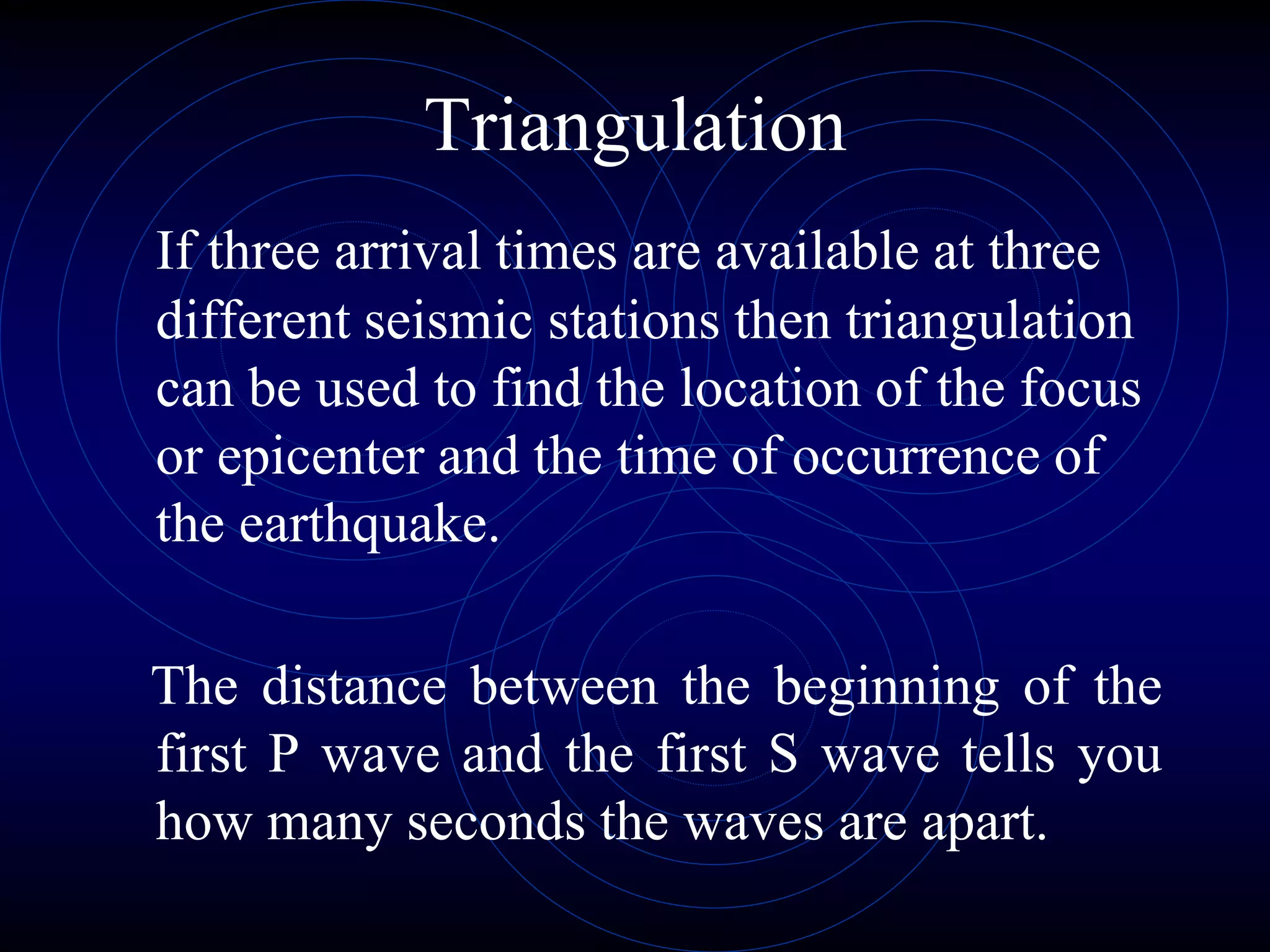 Triangulation

If three arrival times are available at three different seismic stations then triangulation can be used to find the location of the focus or epicenter and the time of occurrence of the earthquake.

The distance between the beginning of the first P wave and the first S wave tells you how many seconds the waves are apart.